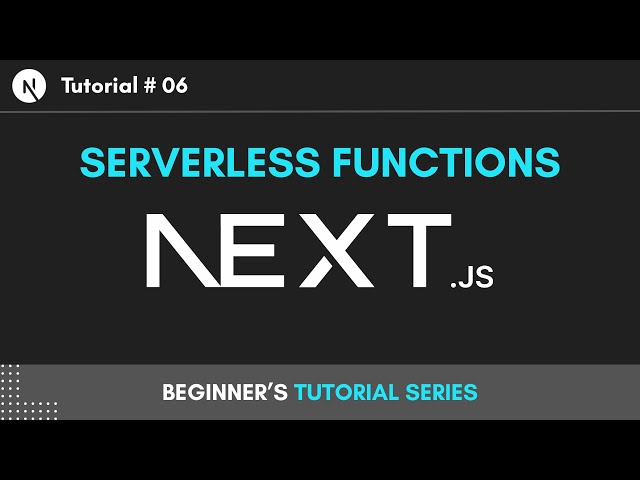 N Tutorial # 06

SERVERLESS FUNCTIONS

NEXT.JS

BEGINNER'S TUTORIAL SERIES